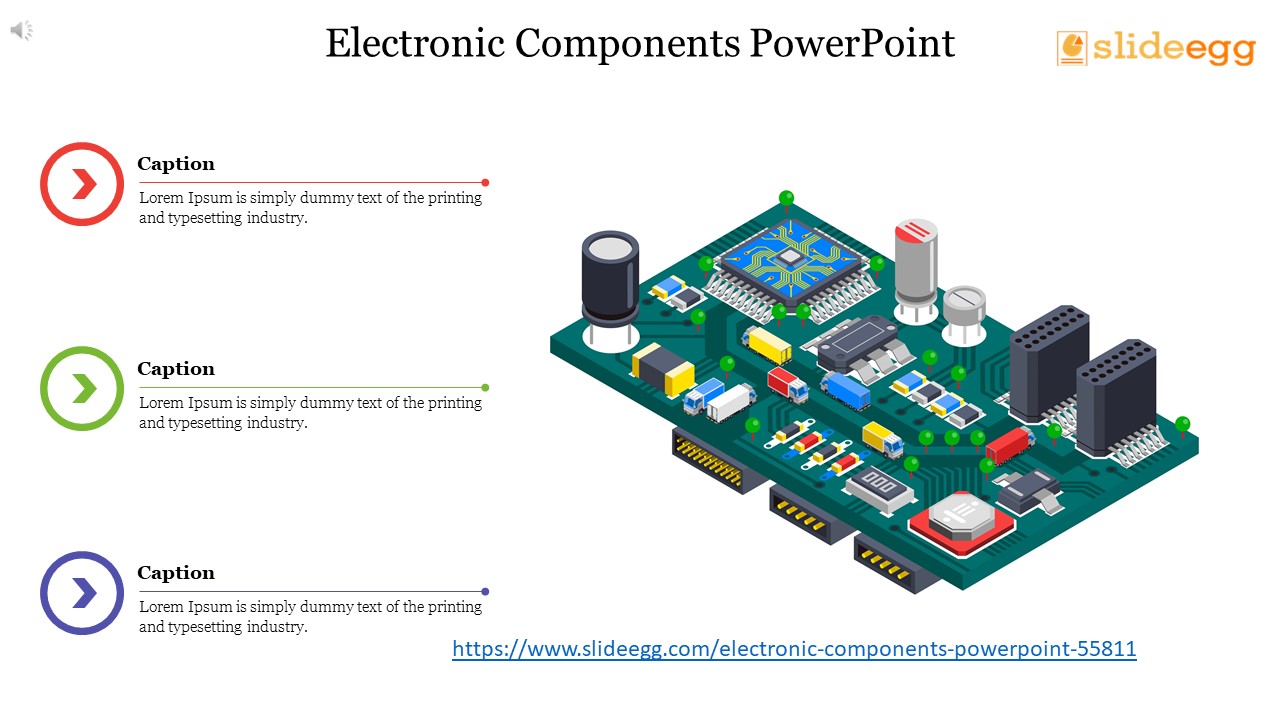 Electronic Components PowerPoint

slideegg

Caption
Lorem Ipsum is simply dummy text of the printing and typesetting industry.

Caption
Lorem Ipsum is simply dummy text of the printing and typesetting industry.

Caption
Lorem Ipsum is simply dummy text of the printing and typesetting industry.

https://www.slideegg.com/electronic-components-powerpoint-55811